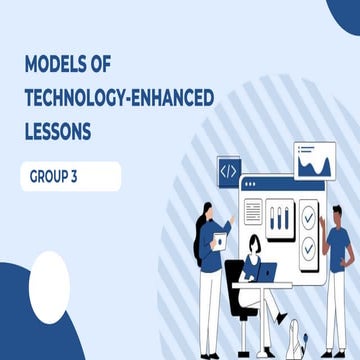 MODELS OF TECHNOLOGY-ENHANCED LESSONS

GROUP 3

</>